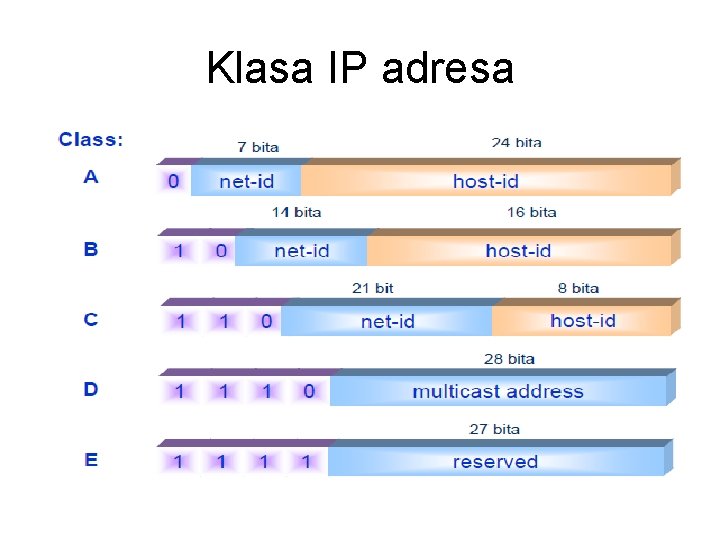 Klasa IP adresa

Class:

7 bita
24 bita
A
0 net-id host-id

14 bita
16 bita
B
1 0 net-id host-id

21 bit
8 bita
C
1 1 0 net-id host-id

28 bita
D
1 1 1 0 multicast address

27 bita
E
1 1 1 1 reserved